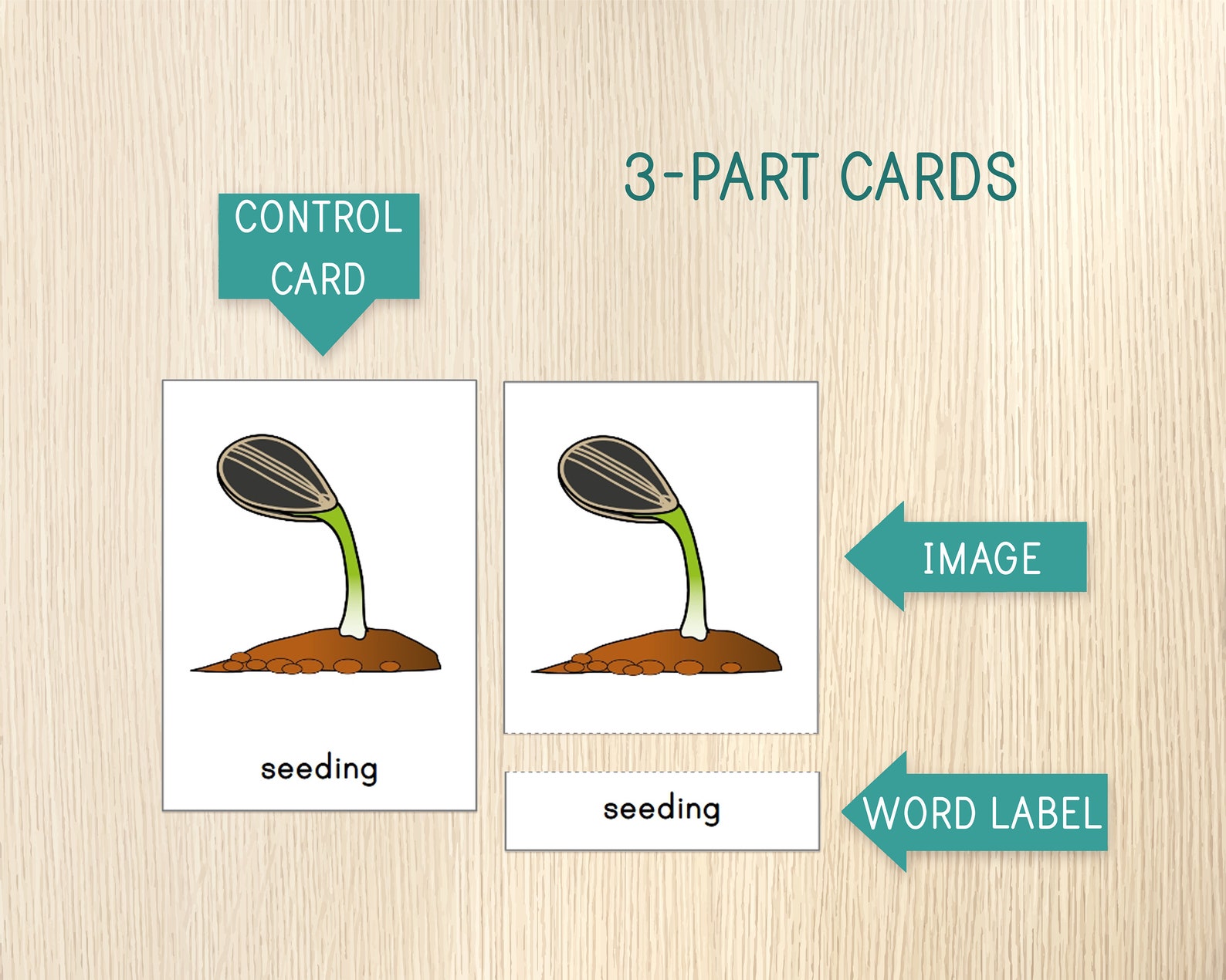 3-PART CARDS

CONTROL CARD

seeding

IMAGE

seeding

WORD LABEL